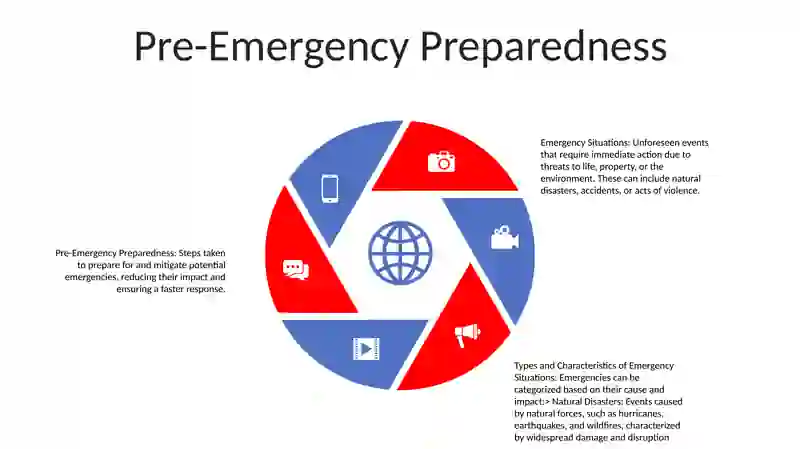 Pre-Emergency Preparedness

Emergency Situations: Unforeseen events that require immediate action due to threats to life, property, or the environment. These can include natural disasters, accidents, or acts of violence.

Pre-Emergency Preparedness: Steps taken to prepare for and mitigate potential emergencies, reducing their impact and ensuring a faster response.

Types and Characteristics of Emergency Situations: Emergencies can be categorized based on their cause and impact:> Natural Disasters: Events caused by natural forces, such as hurricanes, earthquakes, and wildfires, characterized by widespread damage and disruption